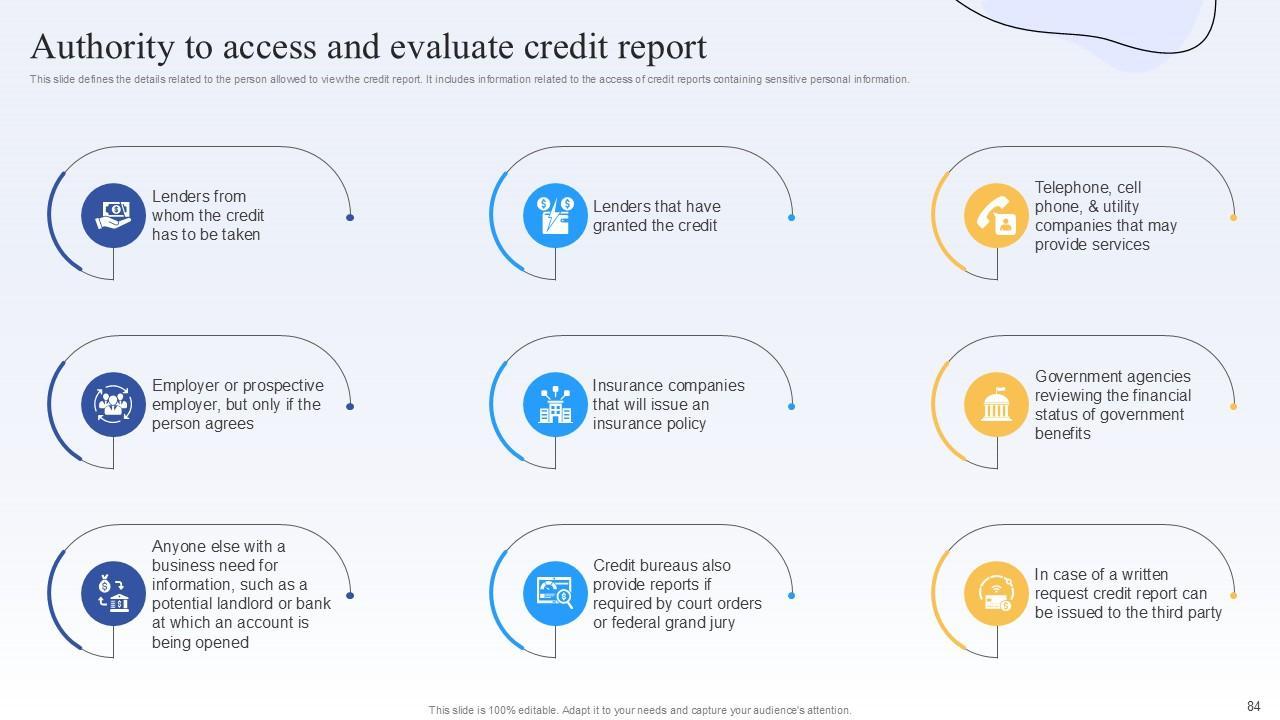 Authority to access and evaluate credit report

This slide defines the details related to the person allowed to viewthe credit report. It includes information related to the access of credit reports containing sensitive personal information.

Lenders from whom the credit has to be taken

Lenders that have granted the credit

Telephone, cell phone, & utility companies that may provide services

Employer or prospective employer, but only if the person agrees

Insurance companies that will issue an insurance policy

Government agencies reviewing the financial status of government benefits

Anyone else with a business need for information, such as a potential landlord or bank at which an account is being opened

Credit bureaus also provide reports if required by court orders or federal grand jury

In case of a written request credit report can be issued to the third party

This slide is 100% editable. Adapt it to your needs and capture your audience's attention.

84